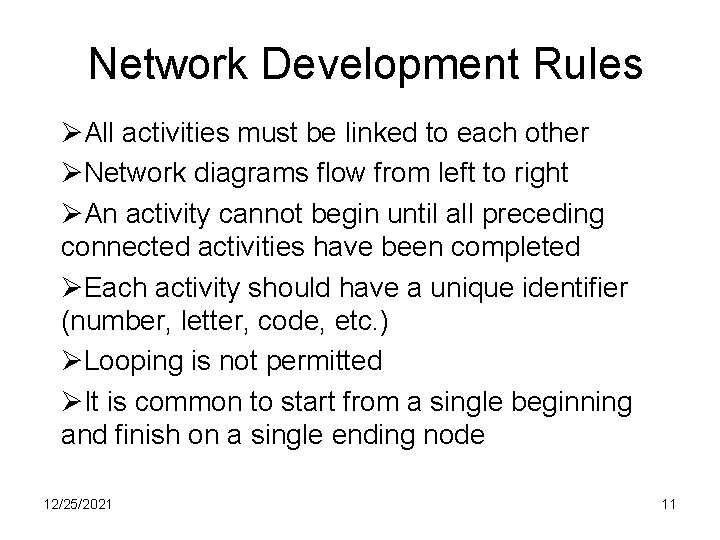 Network Development Rules

➢All activities must be linked to each other

➢Network diagrams flow from left to right

➢An activity cannot begin until all preceding connected activities have been completed

➢Each activity should have a unique identifier (number, letter, code, etc.)

➢Looping is not permitted

➢It is common to start from a single beginning and finish on a single ending node

12/25/2021

11